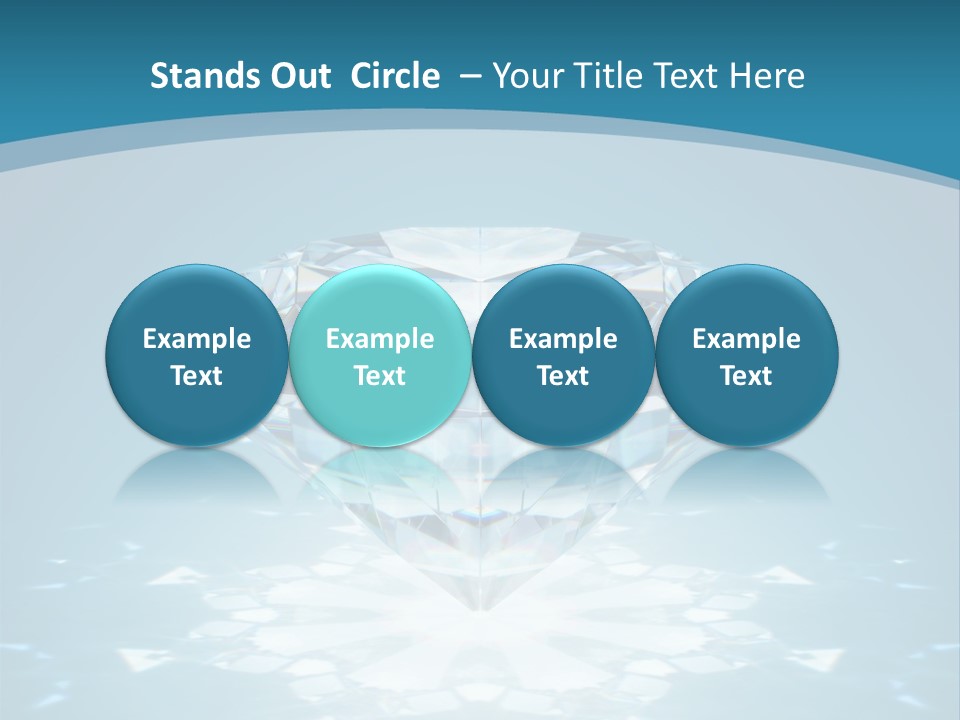 Stands Out Circle – Your Title Text Here

Example Text

Example Text

Example Text

Example Text